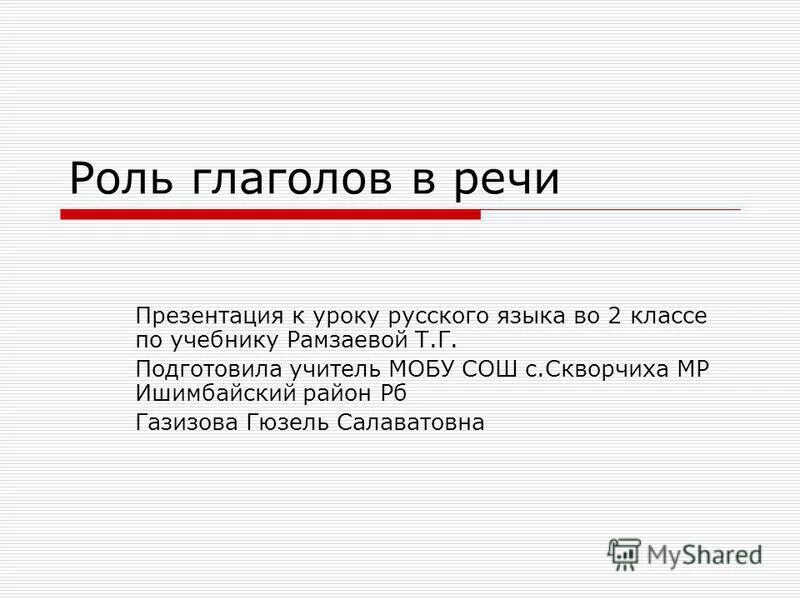 Роль глаголов в речи

Презентация к уроку русского языка во 2 классе по учебнику Рамзаевой Т.Г.

Подготовила учитель МОБУ СОШ с.Скворчиха МР Ишимбайский район Рб

Газизова Гюзель Салаватовна

MyShared